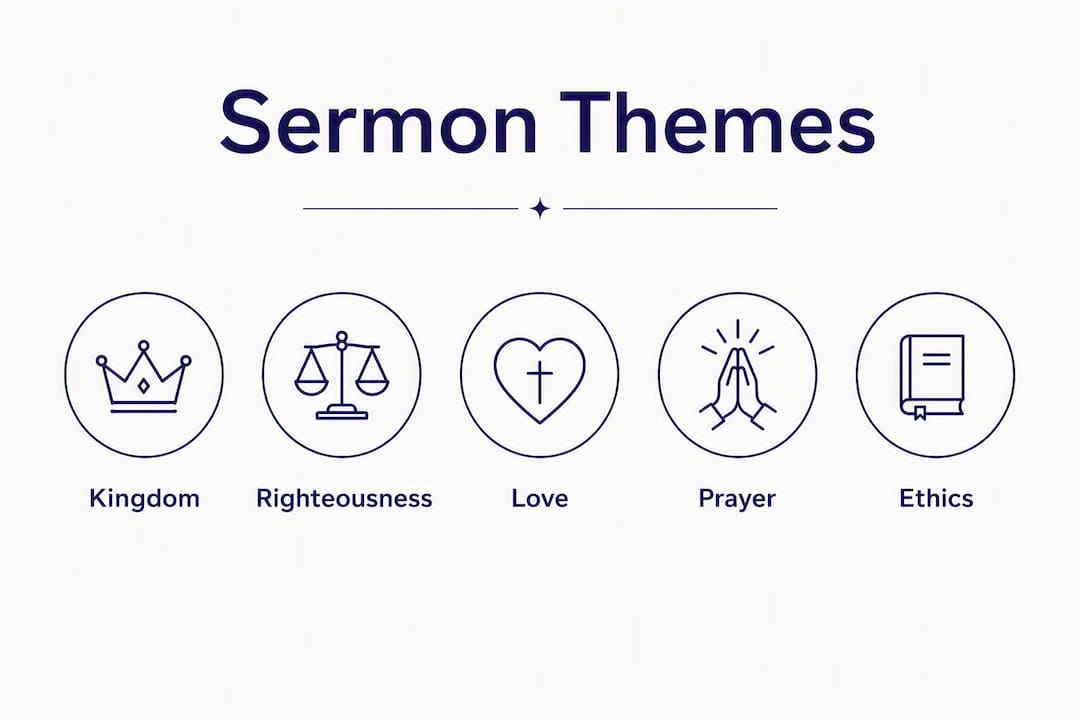 Sermon Themes

Kingdom

Righteousness

Love

Prayer

Ethics